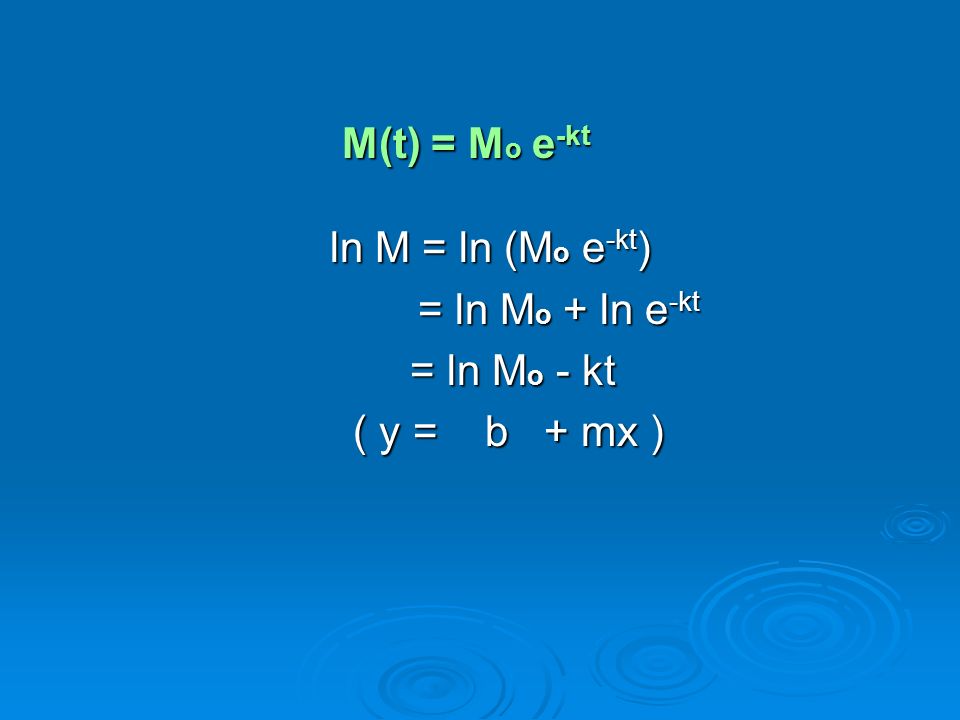 $M(t) = M_o e^{-kt}$

$\ln M = \ln (M_o e^{-kt})$

$= \ln M_o + \ln e^{-kt}$

$= \ln M_o - kt$

$( y = b + mx )$